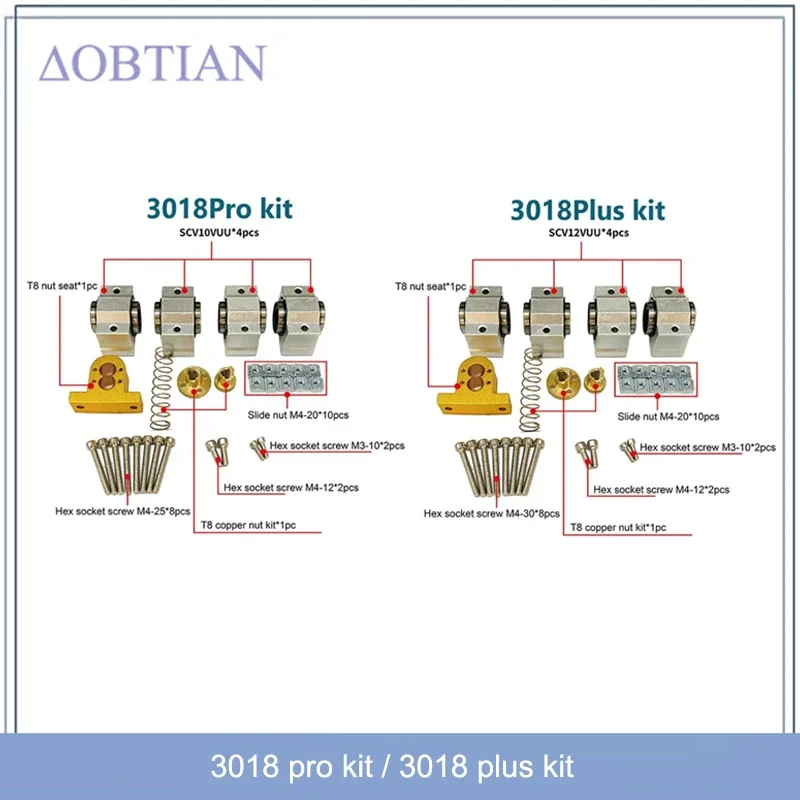 ΔOBTIAN

3018Pro kit
SCV10VUU*4pcs
T8 nut seat*1pc
Slide nut M4-20*10pcs
Hex socket screw M3-10*2pcs
Hex socket screw M4-12*2pcs
Hex socket screw M4-25*8pcs
T8 copper nut kit*1pc

3018Plus kit
SCV12VUU*4pcs
T8 nut seat*1pc
Slide nut M4-20*10pcs
Hex socket screw M3-10*2pcs
Hex socket screw M4-12*2pcs
Hex socket screw M4-30*8pcs
T8 copper nut kit*1pc

3018 pro kit / 3018 plus kit